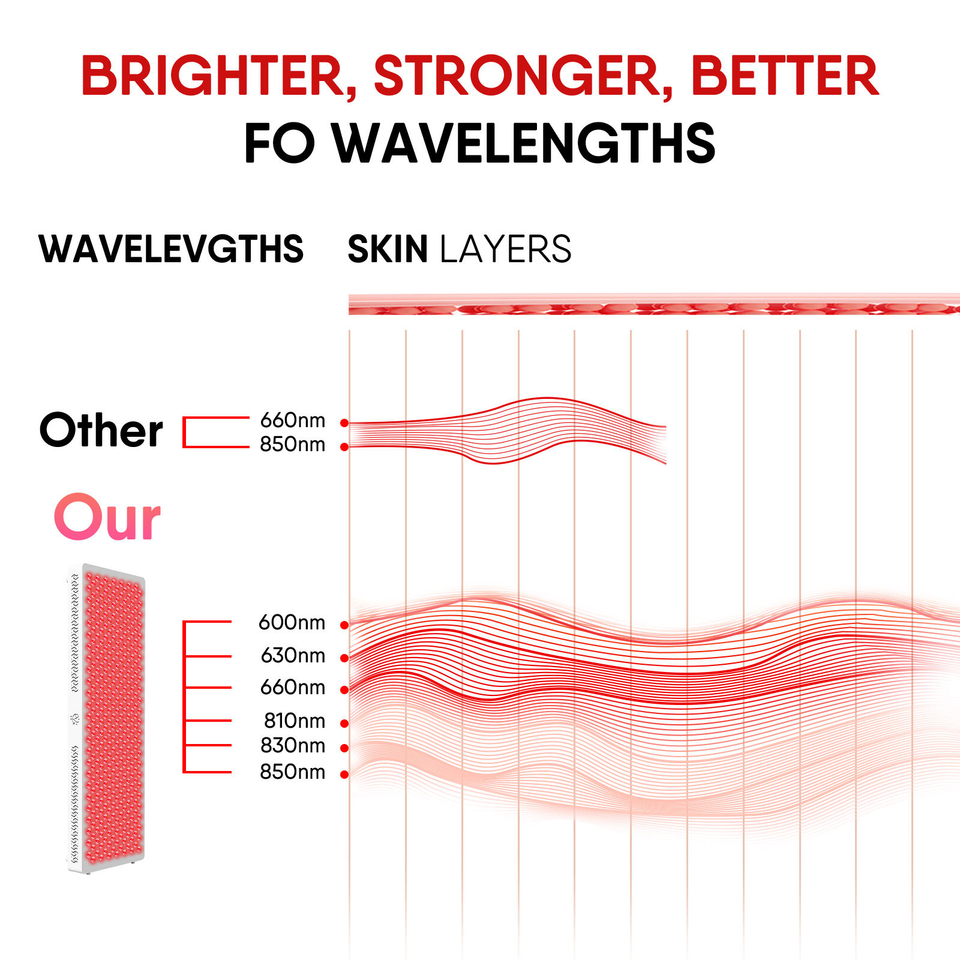 BRIGHTER, STRONGER, BETTER
FO WAVELENGTHS

WAVELEVGTHS SKIN LAYERS

Other
660nm
850nm

Our
600nm
630nm
660nm
810nm
830nm
850nm